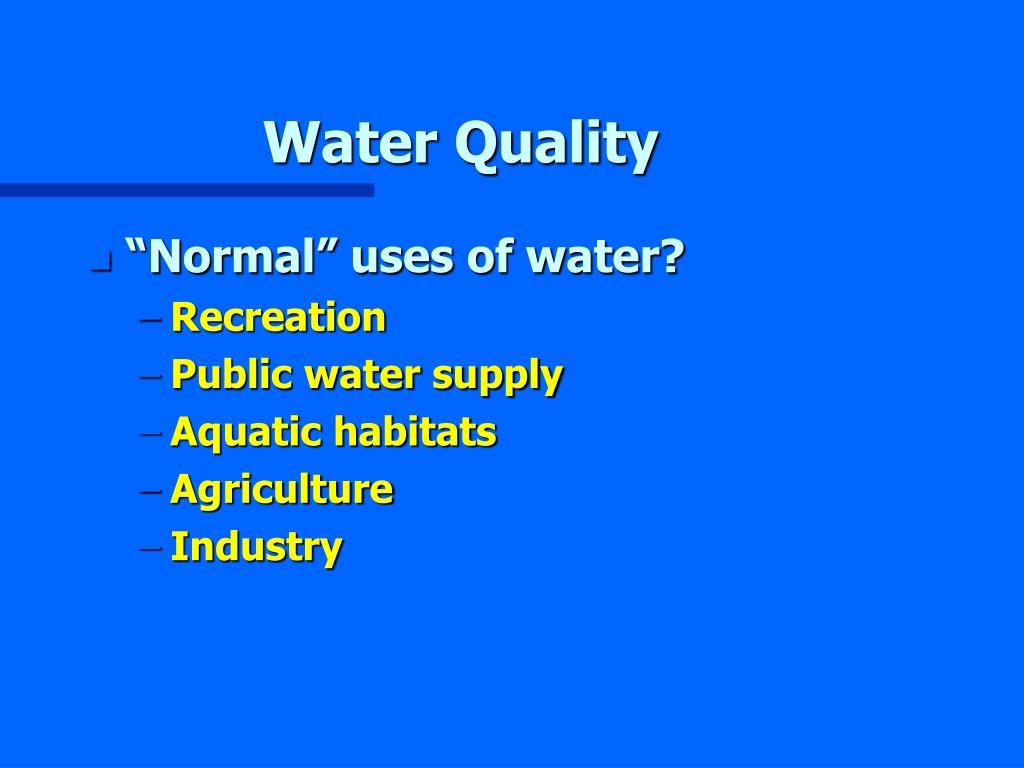 Water Quality

“Normal” uses of water?
– Recreation
– Public water supply
– Aquatic habitats
– Agriculture
– Industry